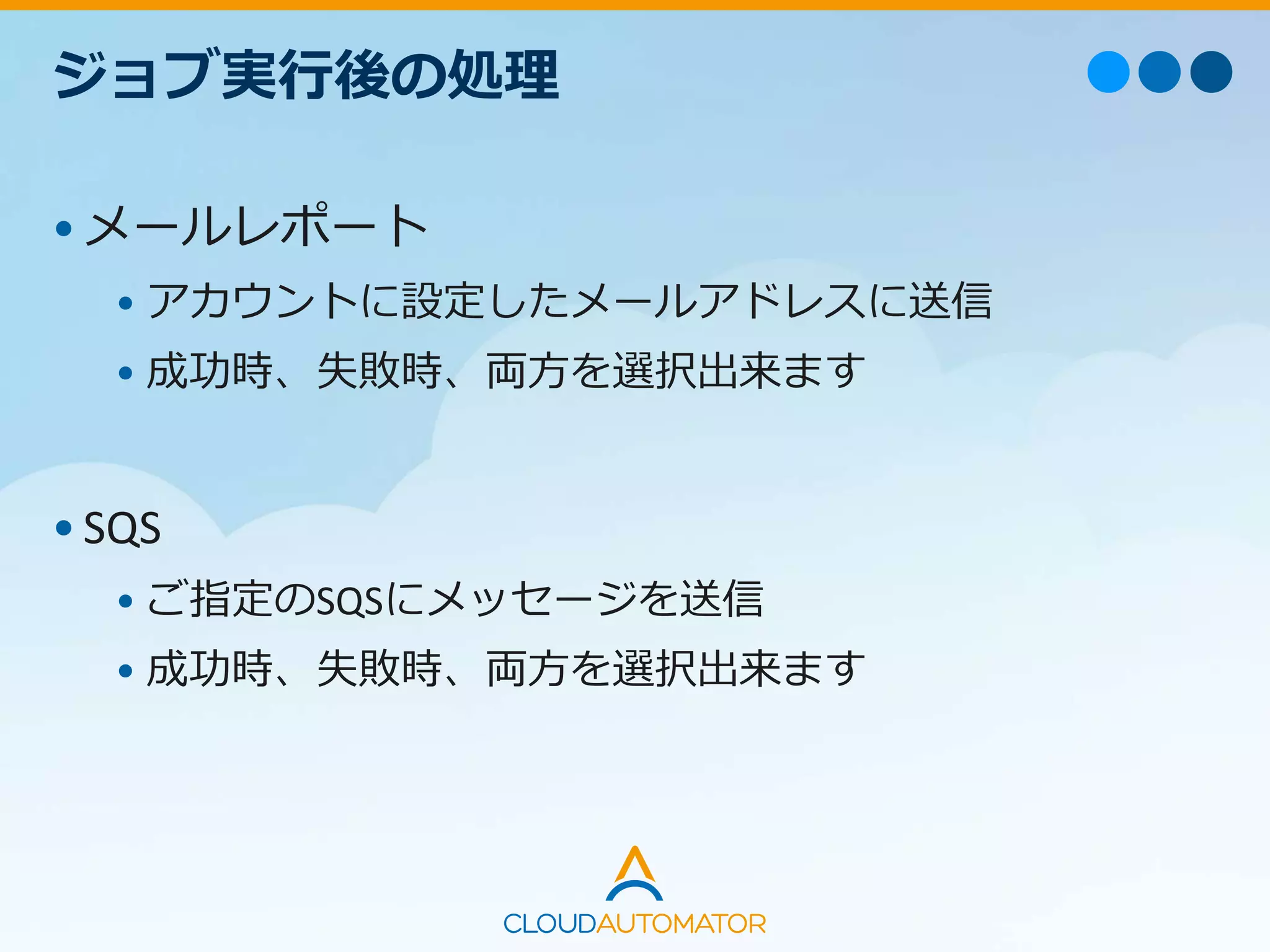 ジョブ実行後の処理

• メールレポート
  • アカウントに設定したメールアドレスに送信
  • 成功時、失敗時、両方を選択出来ます

• SQS
  • ご指定のSQSにメッセージを送信
  • 成功時、失敗時、両方を選択出来ます

CLOUDAUTOMATOR